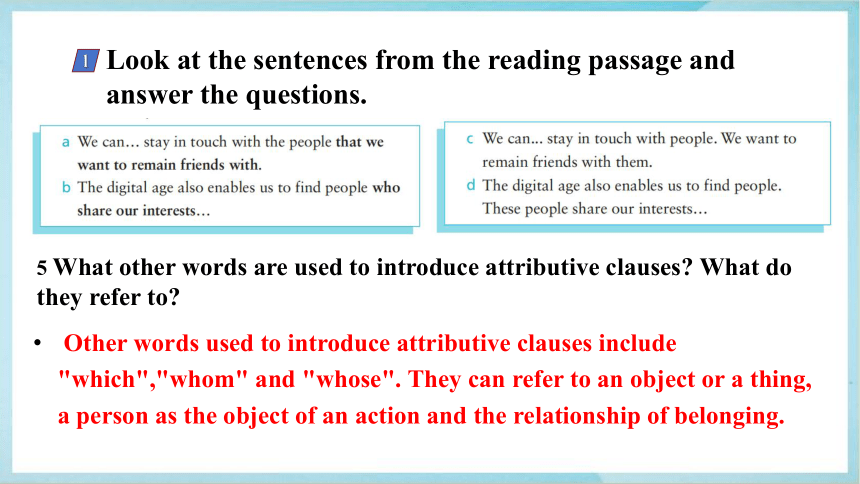 1 Look at the sentences from the reading passage and answer the questions.

a We can… stay in touch with the people that we want to remain friends with.
b The digital age also enables us to find people who share our interests…

c We can... stay in touch with people. We want to remain friends with them.
d The digital age also enables us to find people. These people share our interests…

5 What other words are used to introduce attributive clauses? What do they refer to?

• Other words used to introduce attributive clauses include "which","whom" and "whose". They can refer to an object or a thing, a person as the object of an action and the relationship of belonging.